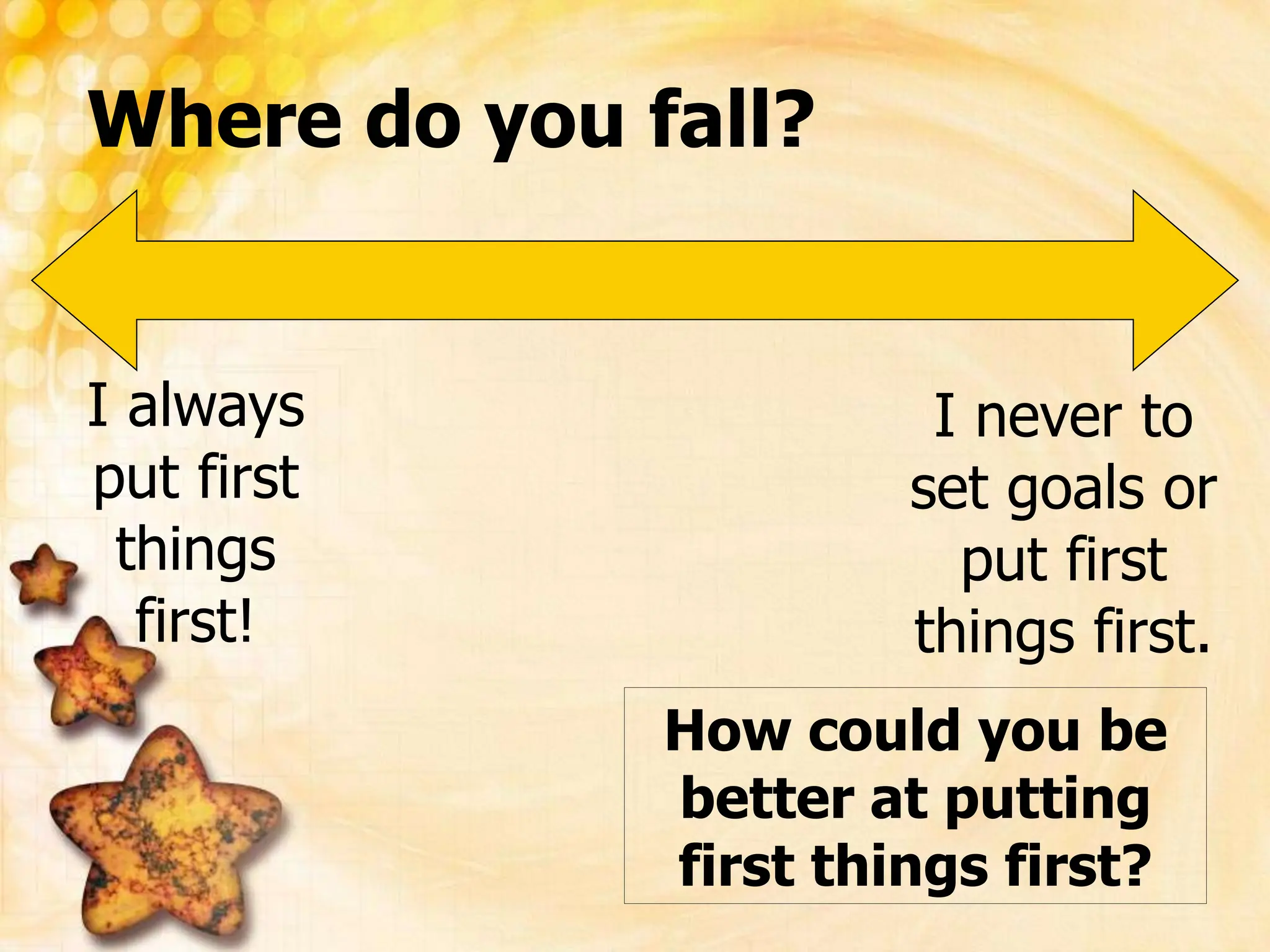 Where do you fall?

I always put first things first!

I never to set goals or put first things first.

How could you be better at putting first things first?